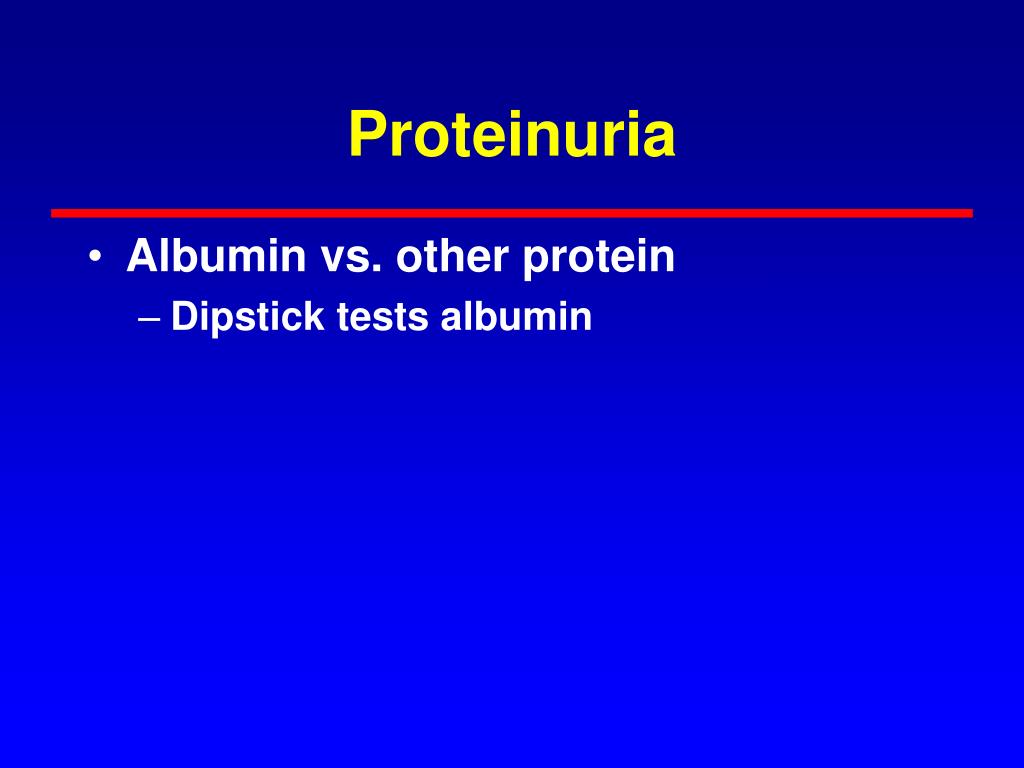 Proteinuria

• Albumin vs. other protein
– Dipstick tests albumin